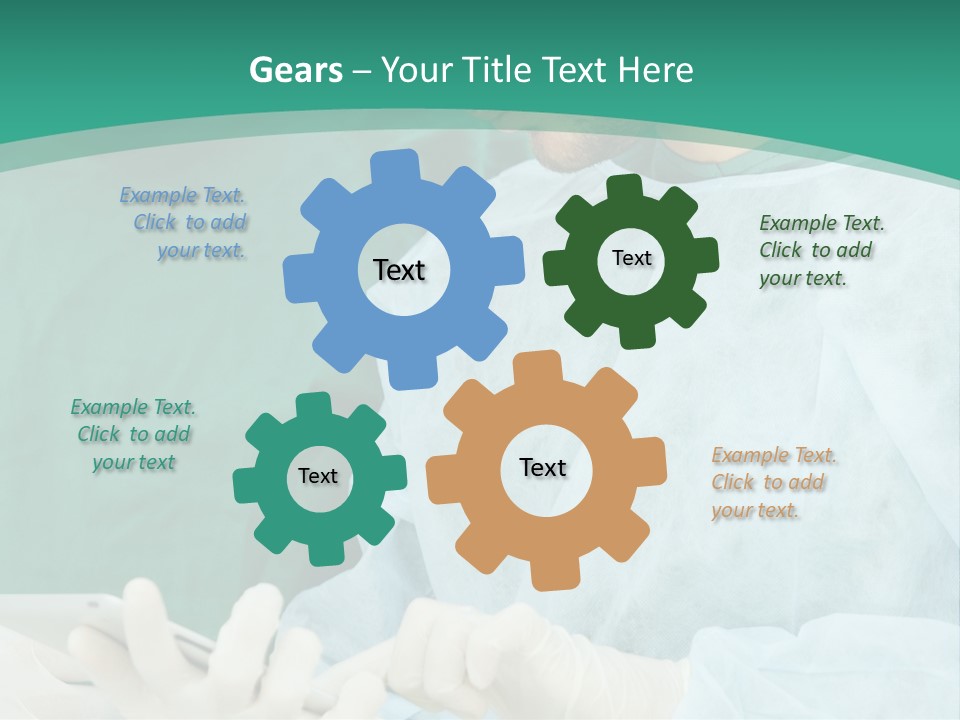 Gears – Your Title Text Here

Example Text. Click to add your text.

Text

Text

Example Text. Click to add your text.

Example Text. Click to add your text

Text

Text

Example Text. Click to add your text.